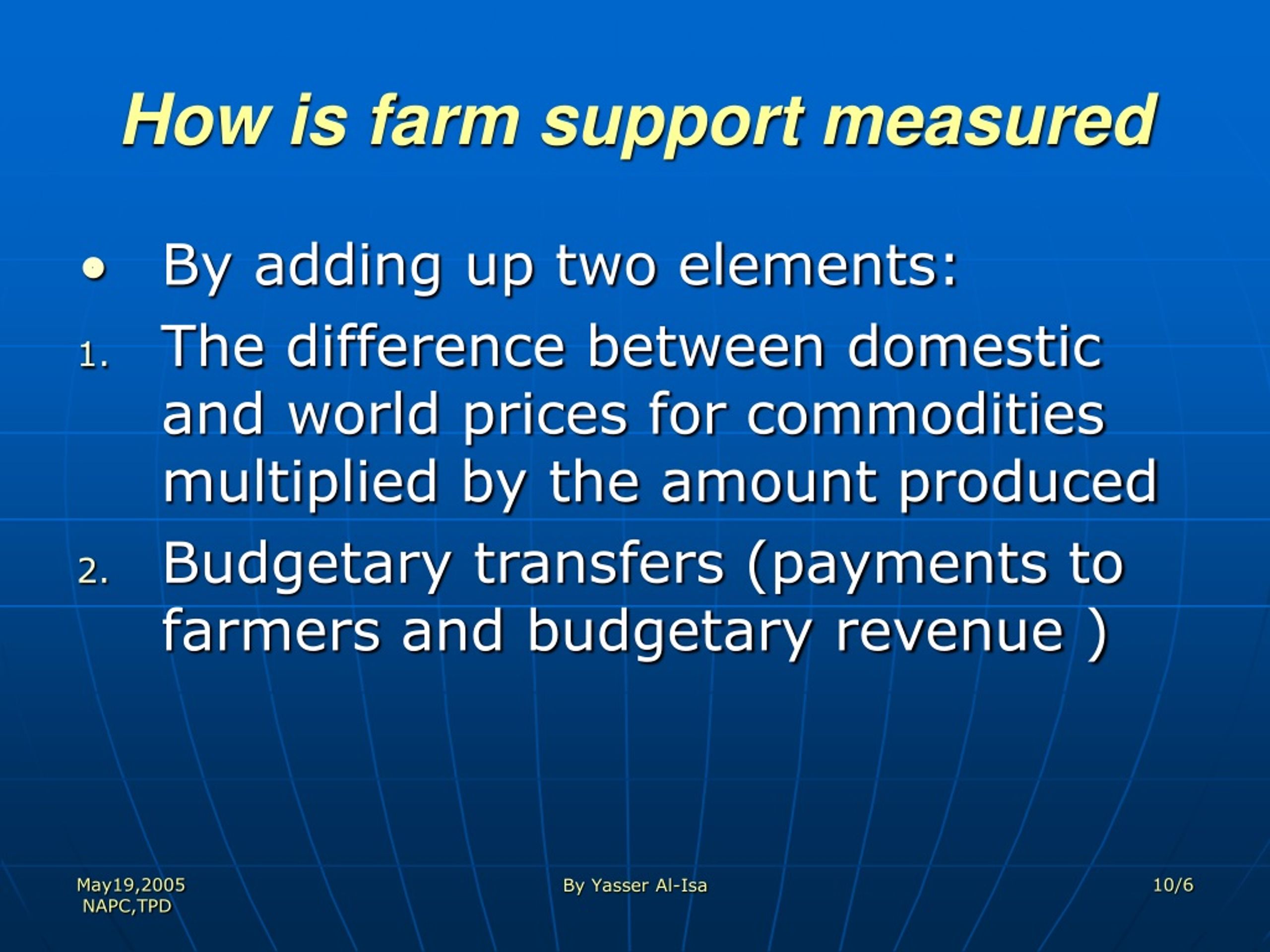 How is farm support measured

• By adding up two elements:

1. The difference between domestic and world prices for commodities multiplied by the amount produced
2. Budgetary transfers (payments to farmers and budgetary revenue )

May19,2005
NAPC,TPD

By Yasser Al-Isa

10/6